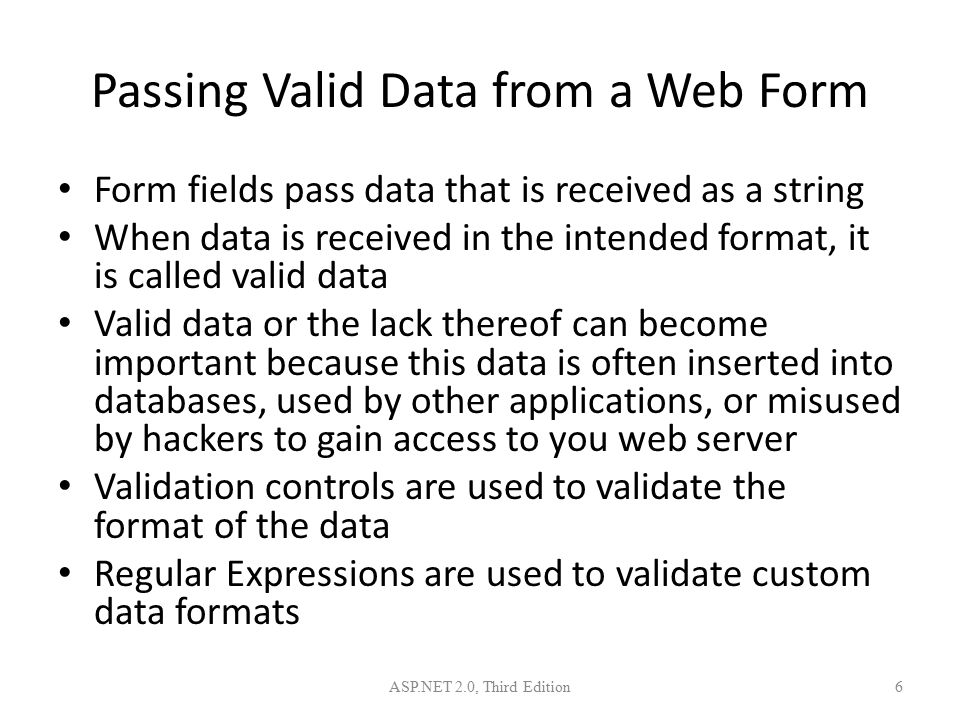 Passing Valid Data from a Web Form

• Form fields pass data that is received as a string
• When data is received in the intended format, it is called valid data
• Valid data or the lack thereof can become important because this data is often inserted into databases, used by other applications, or misused by hackers to gain access to you web server
• Validation controls are used to validate the format of the data
• Regular Expressions are used to validate custom data formats

ASP.NET 2.0, Third Edition

6